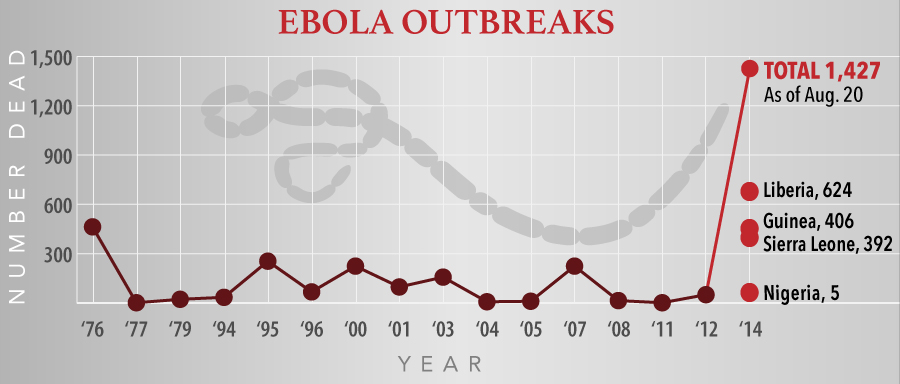 EBOLA OUTBREAKS

NUMBER DEAD

1,500
1,200
900
600
300

TOTAL 1,427
As of Aug. 20

Liberia, 624
Guinea, 406
Sierra Leone, 392
Nigeria, 5

'76 '77 '79 '94 '95 '96 '00 '01 '03 '04 '05 '07 '08 '11 '12 '14

YEAR